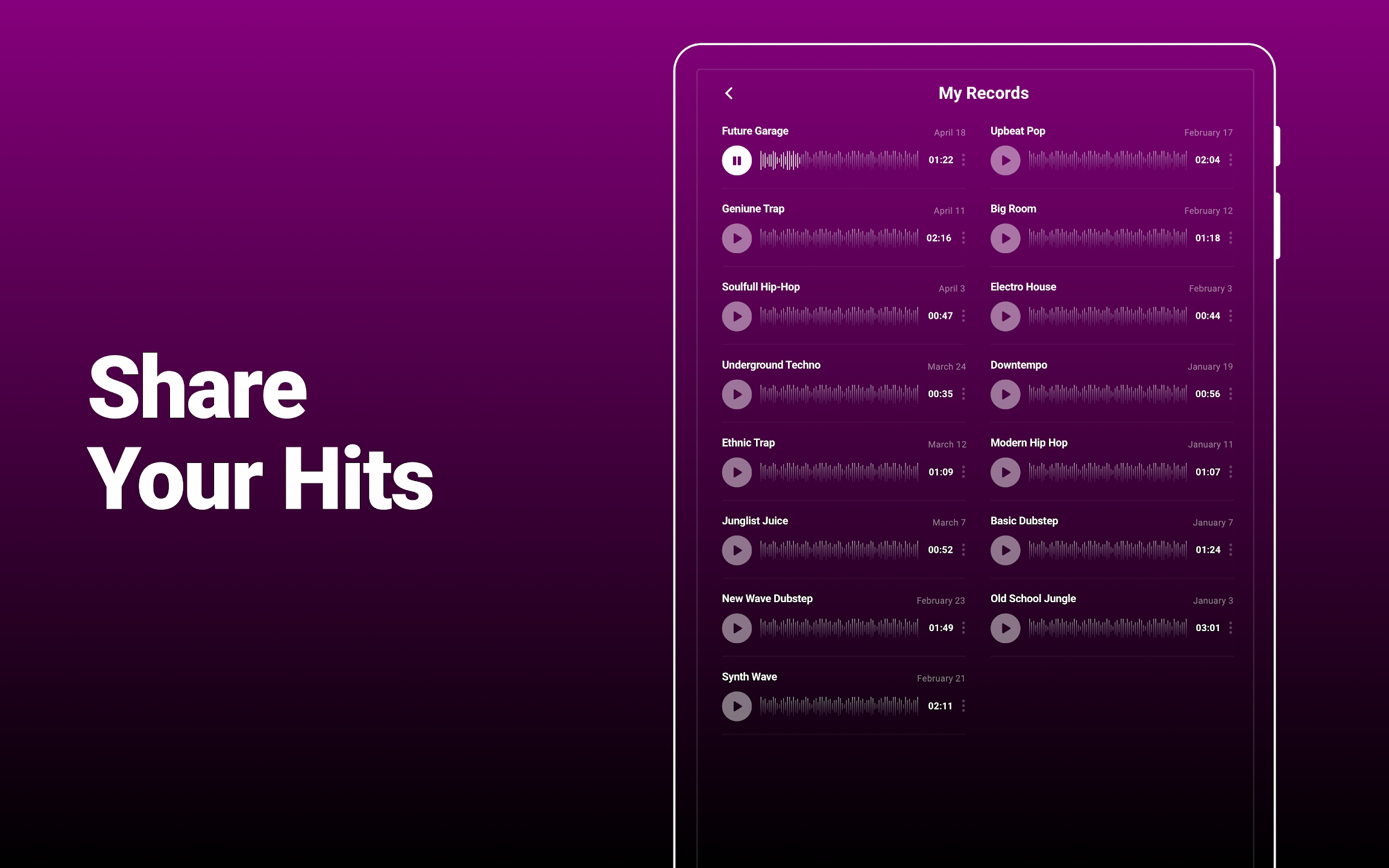 Share
Your Hits

My Records

Future Garage April 18
01:22

Geniune Trap April 11
02:16

Soulfull Hip-Hop April 3
00:47

Underground Techno March 24
00:35

Ethnic Trap March 12
01:09

Junglist Juice March 7
00:52

New Wave Dubstep February 23
01:49

Synth Wave February 21
02:11

Upbeat Pop February 17
02:04

Big Room February 12
01:18

Electro House February 3
00:44

Downtempo January 19
00:56

Modern Hip Hop January 11
01:07

Basic Dubstep January 7
01:24

Old School Jungle January 3
03:01